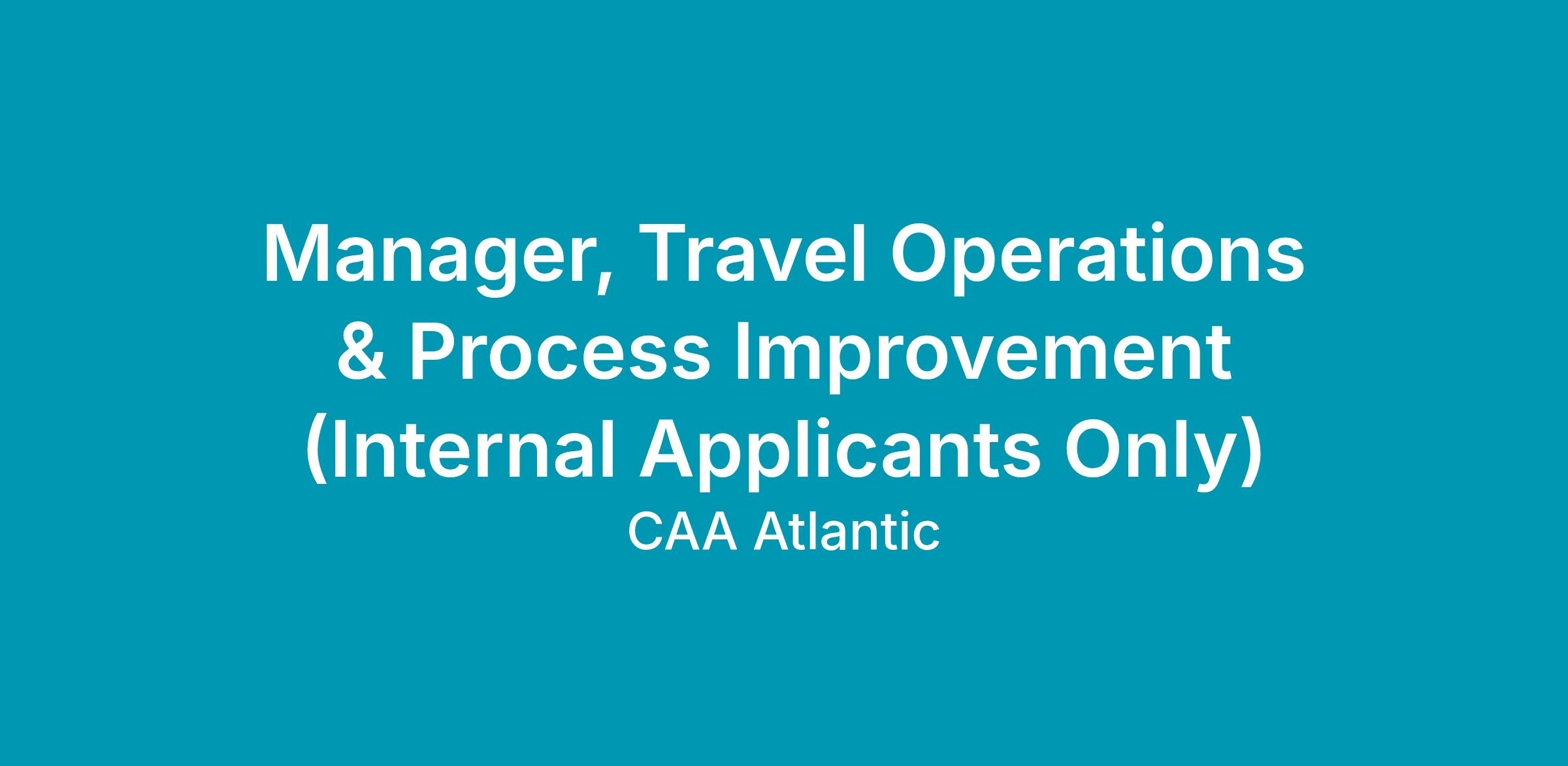 Manager, Travel Operations & Process Improvement (Internal Applicants Only)

CAA Atlantic